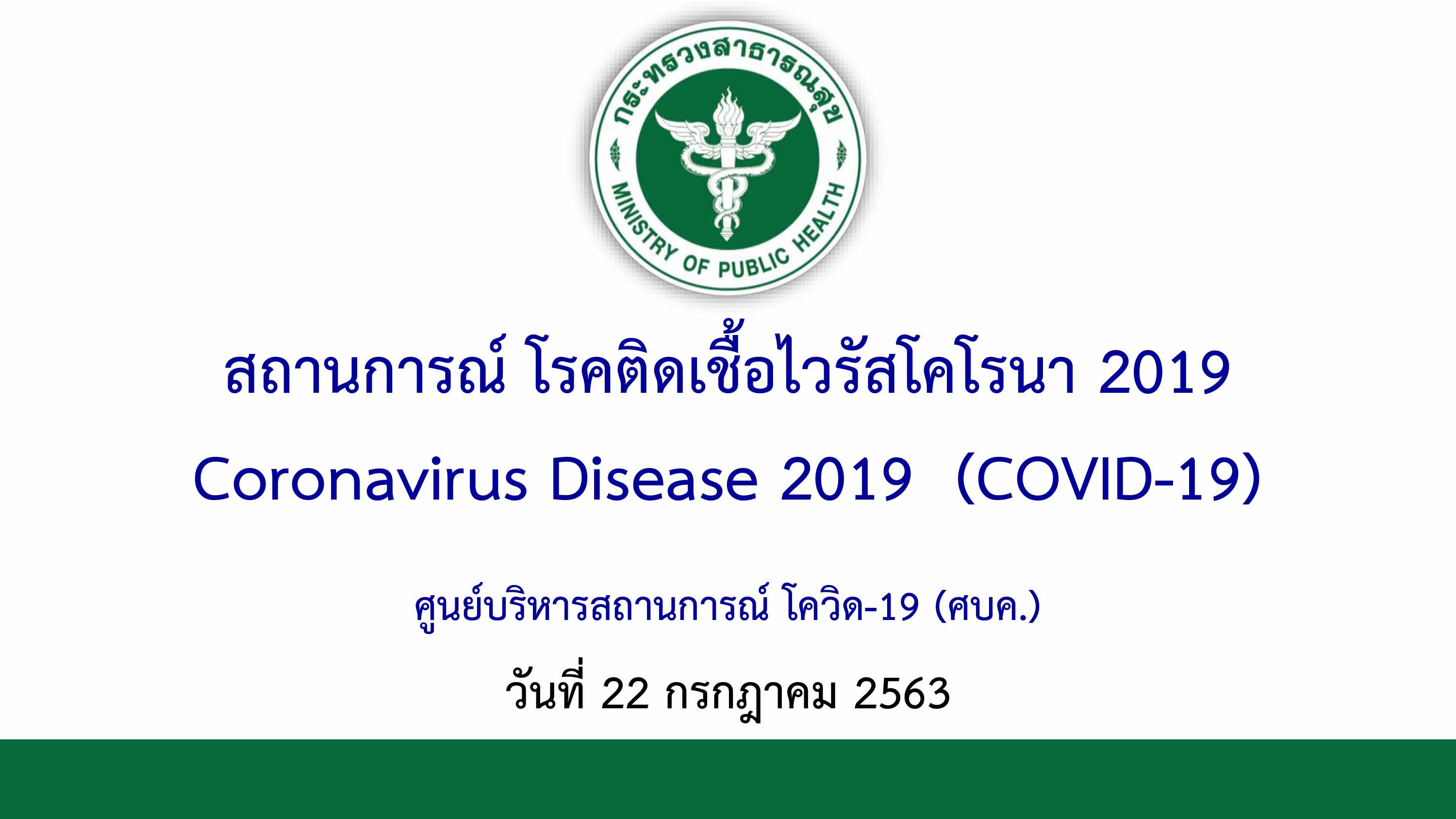 กระทรวงสาธารณสุข
MINISTRY OF PUBLIC HEALTH

สถานการณ์ โรคติดเชื้อไวรัสโคโรนา 2019
Coronavirus Disease 2019 (COVID-19)

ศูนย์บริหารสถานการณ์ โควิด-19 (ศบค.)

วันที่ 22 กรกฎาคม 2563